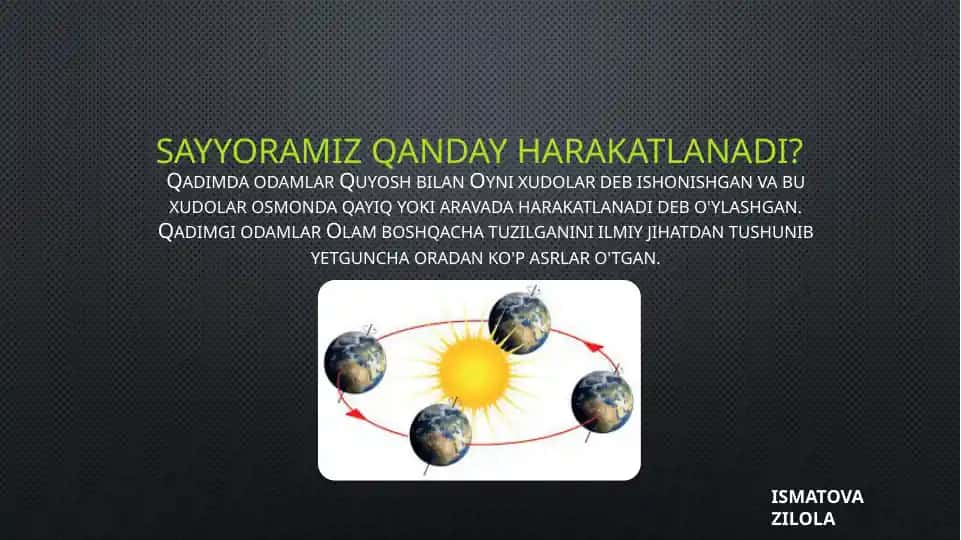 SAYYORAMIZ QANDAY HARAKATLANADI?

QADIMDA ODAMLAR QUYOSH BILAN OYNI XUDOLAR DEB ISHONISHGAN VA BU XUDOLAR OSMONDA QAYIQ YOKI ARAVADA HARAKATLANADI DEB O'YLASHGAN. QADIMGI ODAMLAR OLAM BOSHQACHA TUZILGANINI ILMIY JIHATDAN TUSHUNIB YETGUNCHA ORADAN KO'P ASRLAR O'TGAN.

ISMATOVA ZILOLA